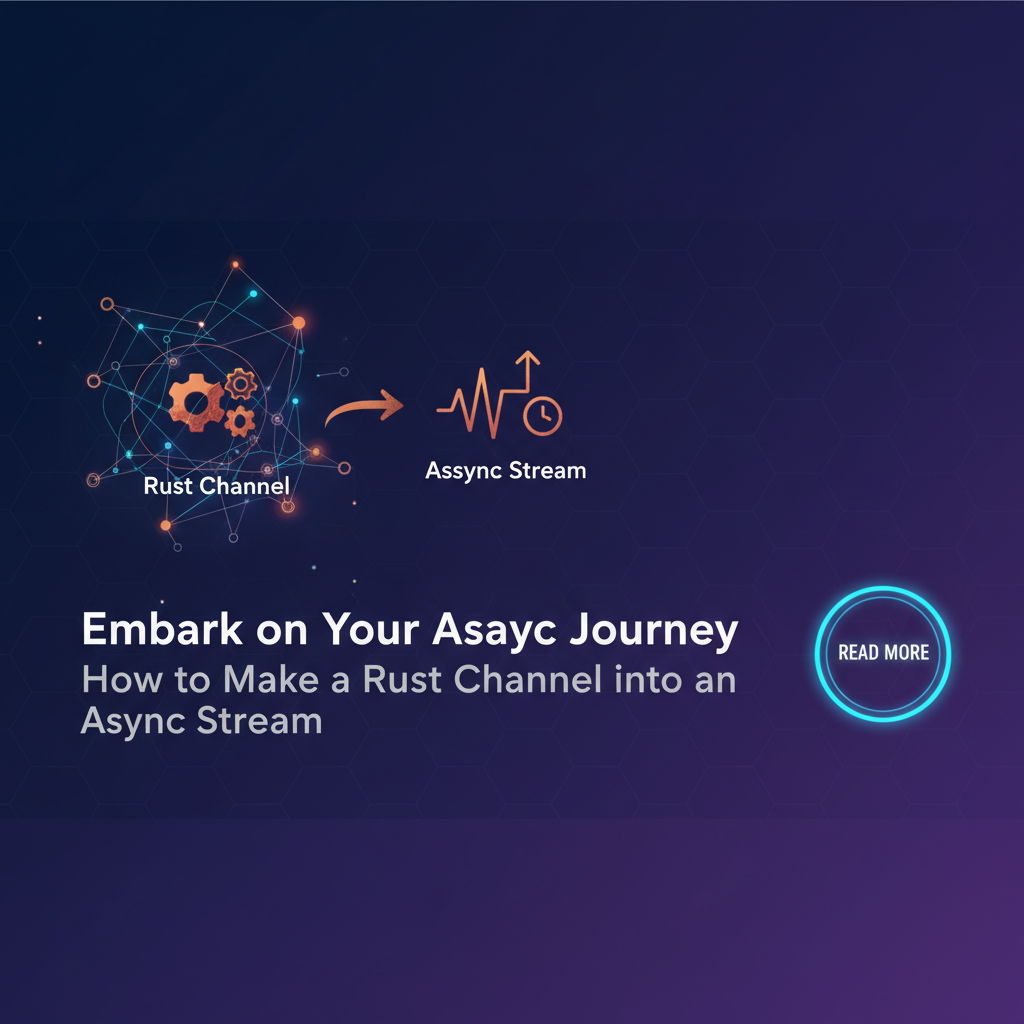 Rust Channel

Assync Stream

Embark on Your Asayc Journey

How to Make a Rust Channel into an Async Stream

READ MORE